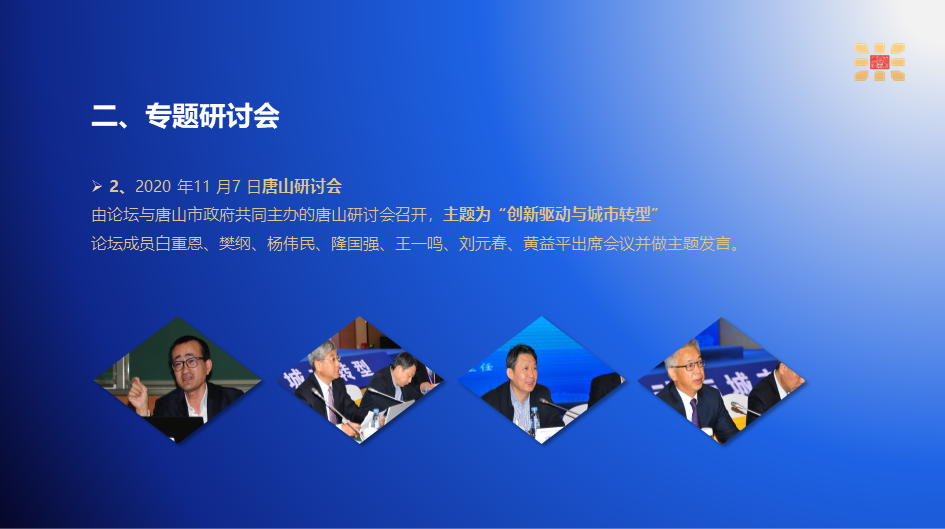 二、专题研讨会

➢ 2、2020 年11 月7 日唐山研讨会
由论坛与唐山市政府共同主办的唐山研讨会召开，主题为“创新驱动与城市转型”
论坛成员白重恩、樊纲、杨伟民、隆国强、王一鸣、刘元春、黄益平出席会议并做主题发言。